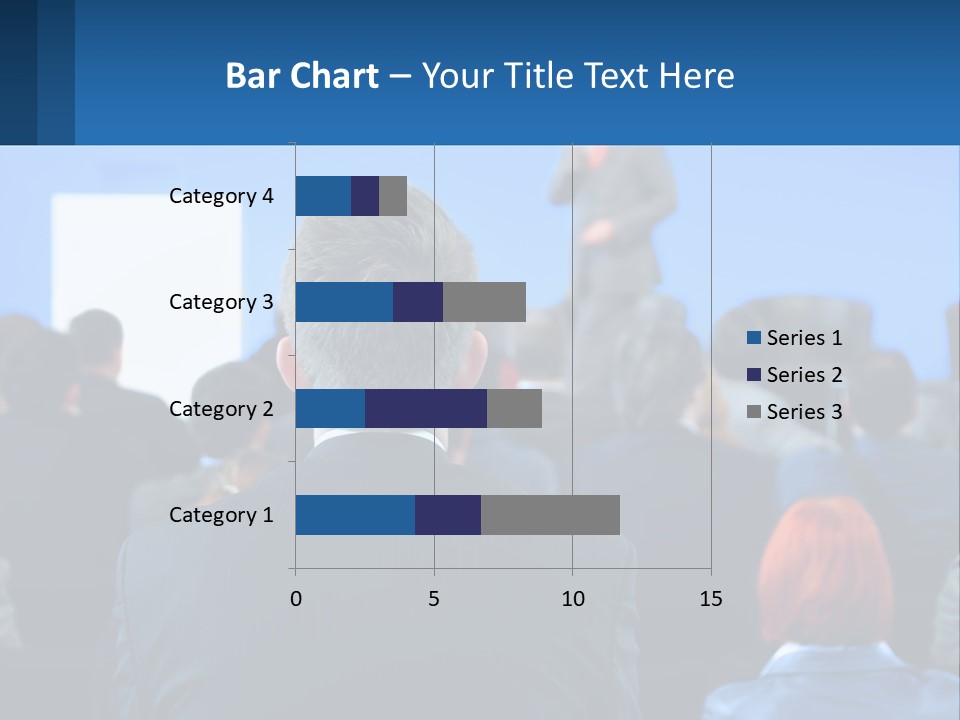 Bar Chart – Your Title Text Here

Category 4
Category 3
Category 2
Category 1

0
5
10
15

Series 1
Series 2
Series 3